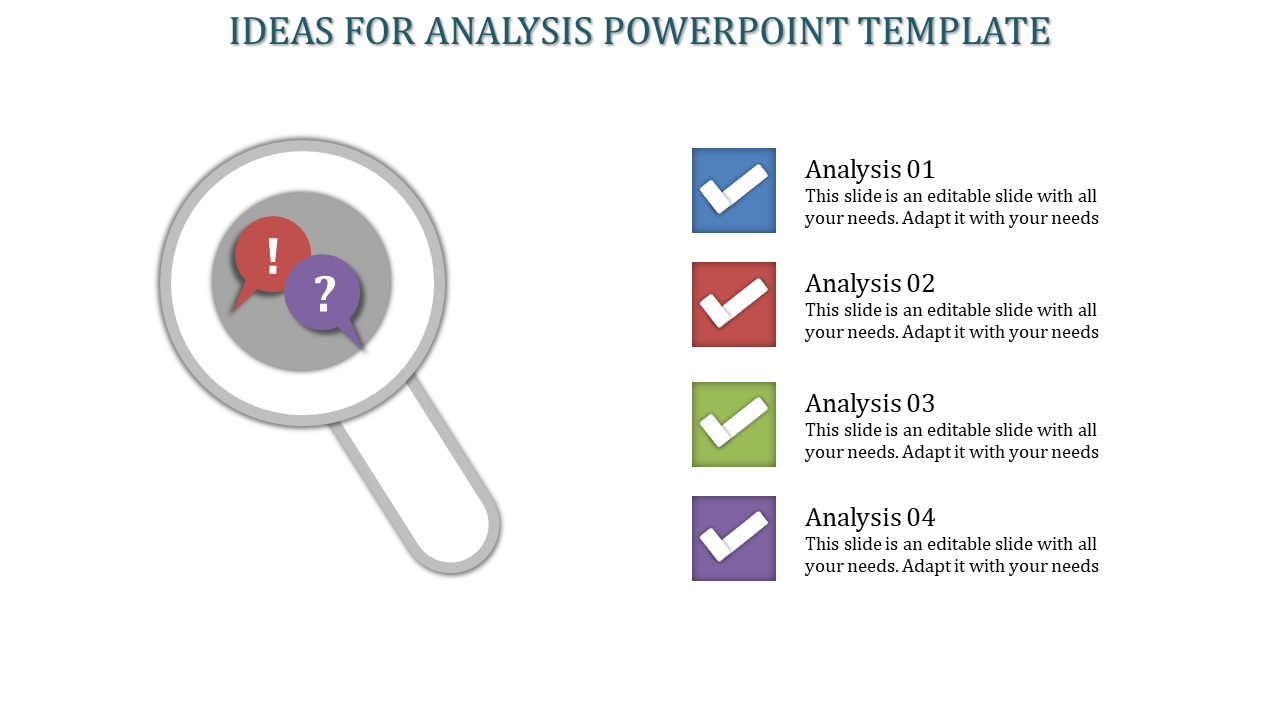 IDEAS FOR ANALYSIS POWERPOINT TEMPLATE

!

?

Analysis 01
This slide is an editable slide with all your needs. Adapt it with your needs

Analysis 02
This slide is an editable slide with all your needs. Adapt it with your needs

Analysis 03
This slide is an editable slide with all your needs. Adapt it with your needs

Analysis 04
This slide is an editable slide with all your needs. Adapt it with your needs